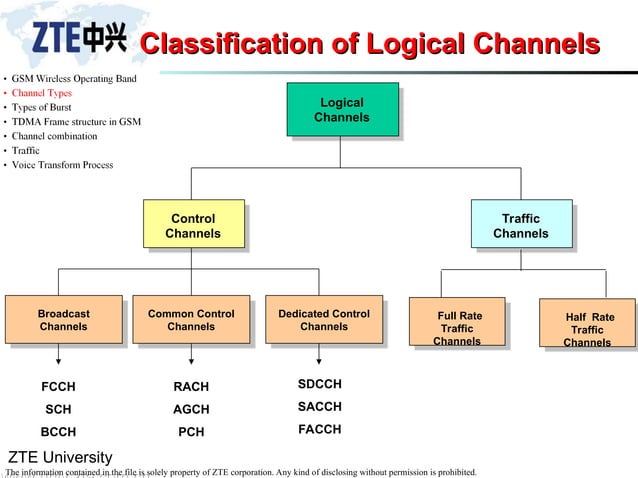 ZTE中兴 Classification of Logical Channels

• GSM Wireless Operating Band
• Channel Types
• Types of Burst
• TDMA Frame structure in GSM
• Channel combination
• Traffic
• Voice Transform Process

Logical Channels

Control Channels

Traffic Channels

Broadcast Channels

Common Control Channels

Dedicated Control Channels

Full Rate Traffic Channels

Half Rate Traffic Channels

FCCH
SCH
BCCH

RACH
AGCH
PCH

SDCCH
SACCH
FACCH

ZTE University
The information contained in the file is solely property of ZTE corporation. Any kind of disclosing without permission is prohibited.